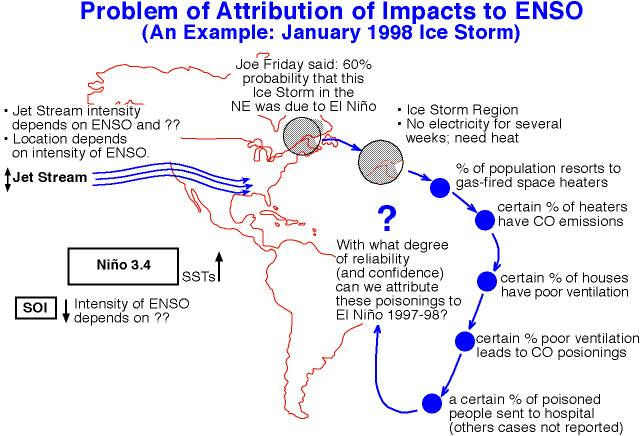 Problem of Attribution of Impacts to ENSO
(An Example: January 1998 Ice Storm)

Joe Friday said: 60% probability that this Ice Storm in the NE was due to El Niño

• Jet Stream intensity depends on ENSO and ??
• Location depends on intensity of ENSO.

Jet Stream

• Ice Storm Region
• No electricity for several weeks; need heat

% of population resorts to gas-fired space heaters

certain % of heaters have CO emissions

certain % of houses have poor ventilation

certain % poor ventilation leads to CO posionings

a certain % of poisoned people sent to hospital (others cases not reported)

?

With what degree of reliability (and confidence) can we attribute these poisonings to El Niño 1997-98?

Niño 3.4

SSTs

SOI

Intensity of ENSO depends on ??